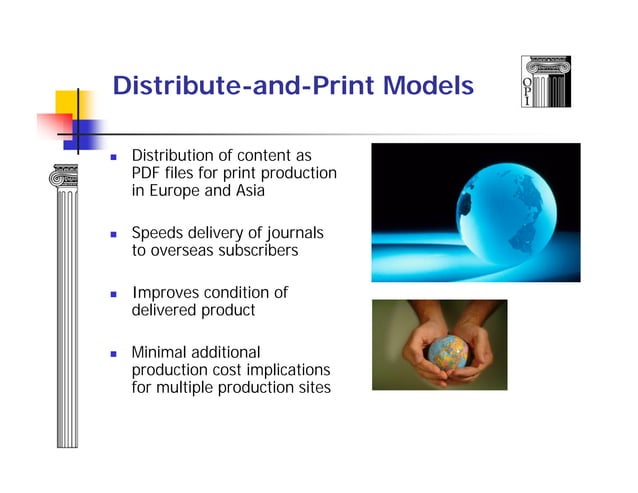 Distribute-and-Print Models

OPI

- Distribution of content as PDF files for print production in Europe and Asia

- Speeds delivery of journals to overseas subscribers

- Improves condition of delivered product

- Minimal additional production cost implications for multiple production sites